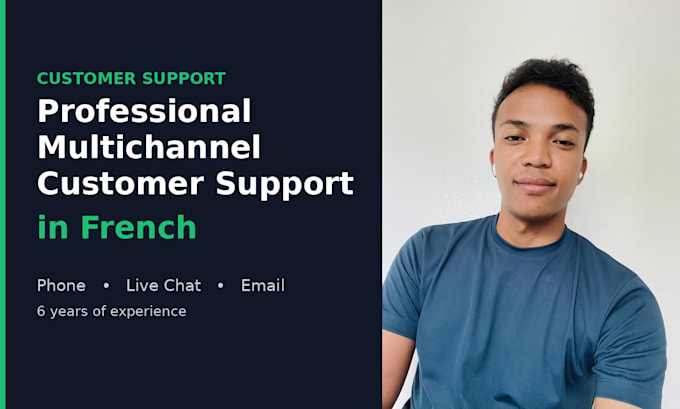 CUSTOMER SUPPORT

Professional
Multichannel
Customer Support
in French

Phone • Live Chat • Email
6 years of experience